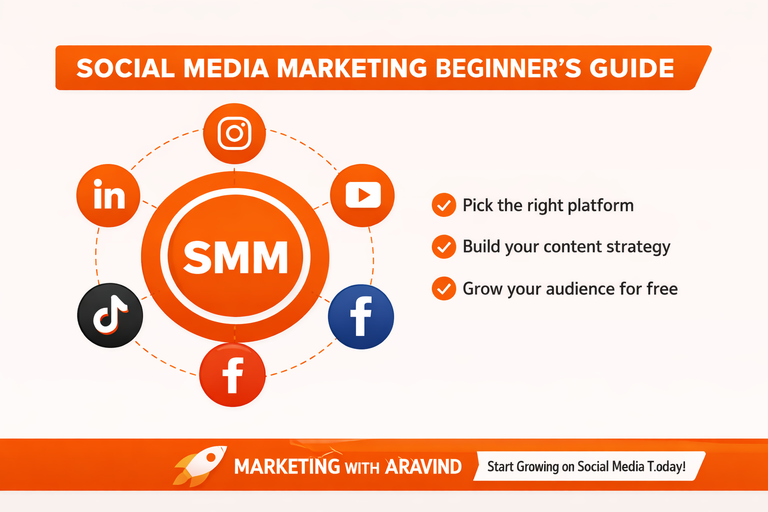 SOCIAL MEDIA MARKETING BEGINNER'S GUIDE

in

SMM

f

f

Pick the right platform

Build your content strategy

Grow your audience for free

MARKETING WITH ARAVIND

Start Growing on Social Media T.oday!